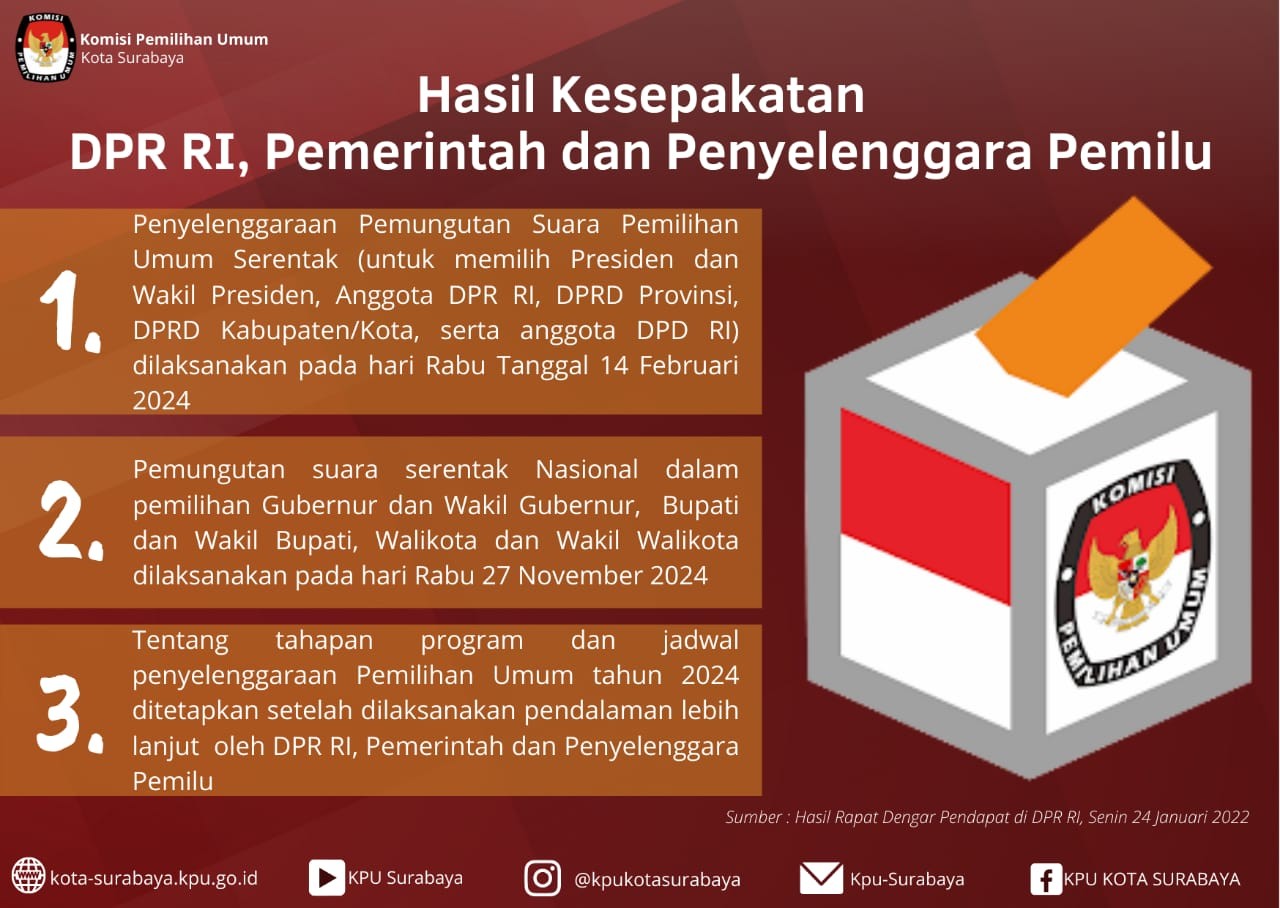 KOMISI PEMILIHAN UMUM
Komisi Pemilihan Umum
Kota Surabaya

Hasil Kesepakatan
DPR RI, Pemerintah dan Penyelenggara Pemilu

1. Penyelenggaraan Pemungutan Suara Pemilihan Umum Serentak (untuk memilih Presiden dan Wakil Presiden, Anggota DPR RI, DPRD Provinsi, DPRD Kabupaten/Kota, serta anggota DPD RI) dilaksanakan pada hari Rabu Tanggal 14 Februari 2024

2. Pemungutan suara serentak Nasional dalam pemilihan Gubernur dan Wakil Gubernur, Bupati dan Wakil Bupati, Walikota dan Wakil Walikota dilaksanakan pada hari Rabu 27 November 2024

3. Tentang tahapan program dan jadwal penyelenggaraan Pemilihan Umum tahun 2024 ditetapkan setelah dilaksanakan pendalaman lebih lanjut oleh DPR RI, Pemerintah dan Penyelenggara Pemilu

KOMISI PEMILIHAN UMUM

Sumber : Hasil Rapat Dengar Pendapat di DPR RI, Senin 24 Januari 2022

kota-surabaya.kpu.go.id KPU Surabaya @kpukotasurabaya Kpu-Surabaya KPU KOTA SURABAYA